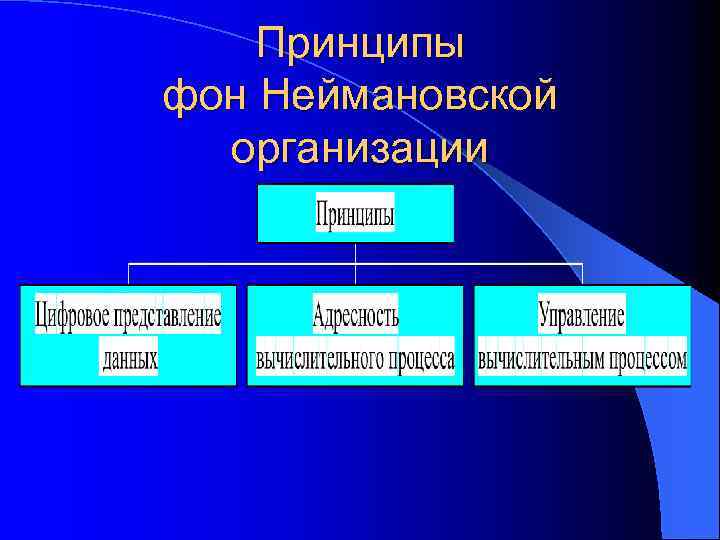 Принципы фон Неймановской организации

Принципы

Цифровое представление данных

Адресность вычислительного процесса

Управление вычислительным процессом